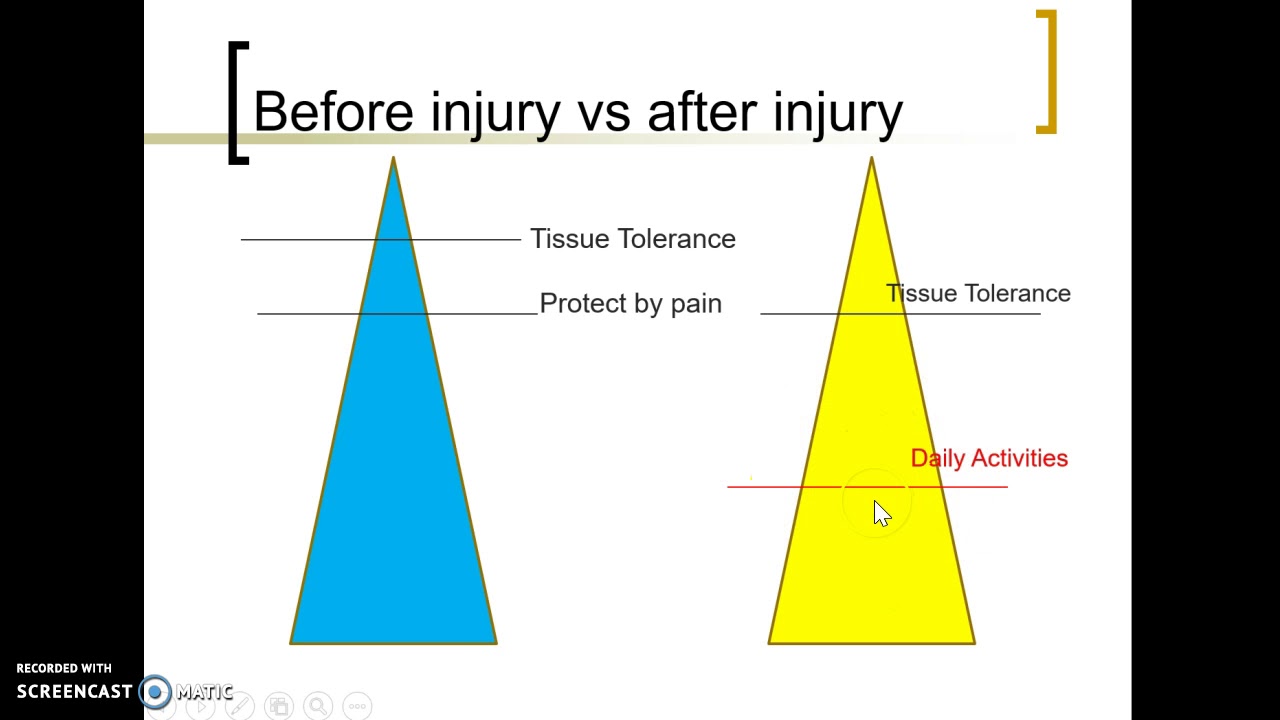 Before injury vs after injury

Tissue Tolerance

Protect by pain

Tissue Tolerance

Daily Activities

RECORDED WITH
SCREENCAST MATIC